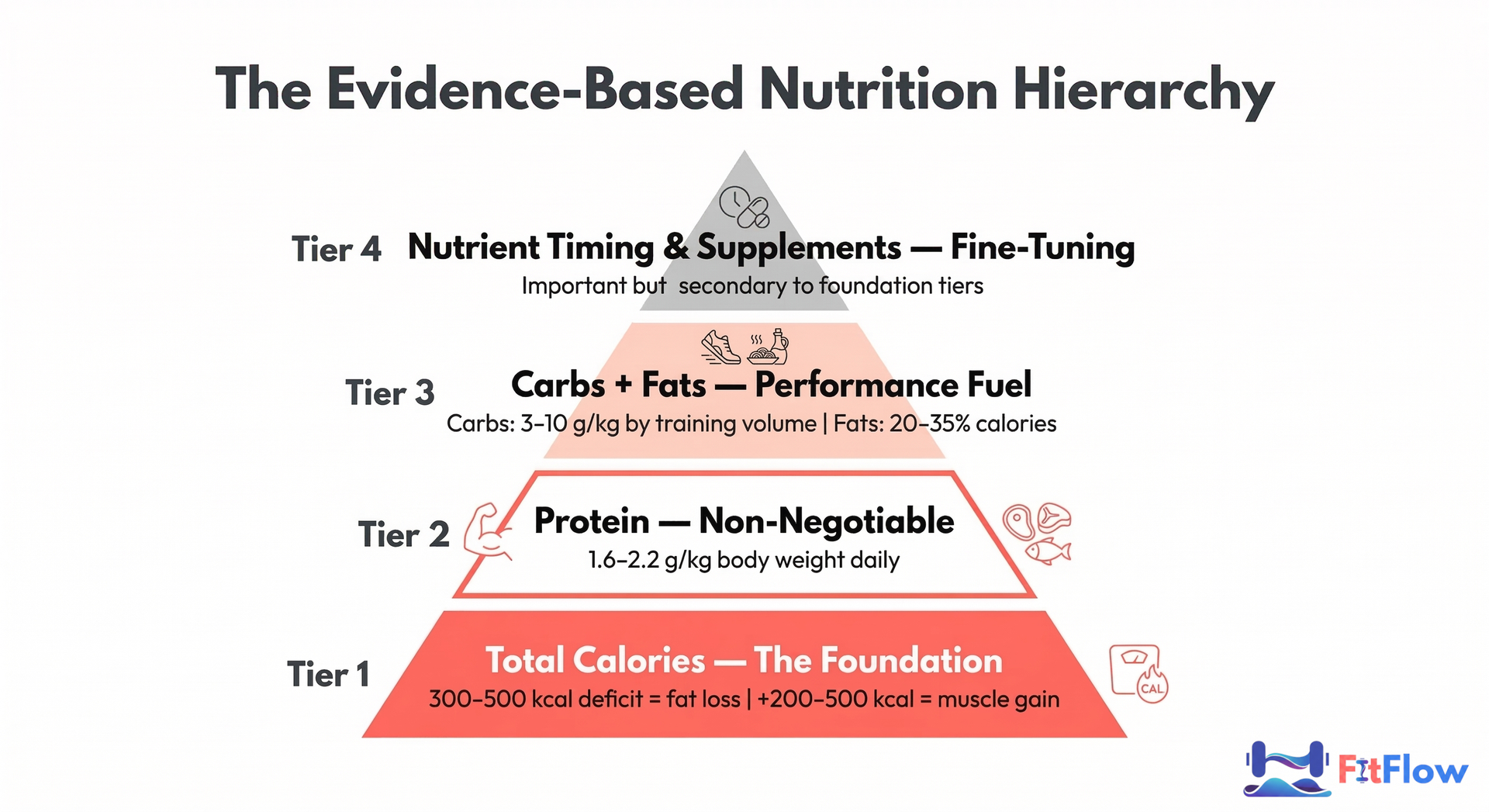 The Evidence-Based Nutrition Hierarchy

Tier 4 Nutrient Timing & Supplements — Fine-Tuning
Important but secondary to foundation tiers

Tier 3 Carbs + Fats — Performance Fuel
Carbs: 3–10 g/kg by training volume | Fats: 20–35% calories

Tier 2 Protein — Non-Negotiable
1.6–2.2 g/kg body weight daily

Tier 1 Total Calories — The Foundation
300–500 kcal deficit = fat loss | +200–500 kcal = muscle gain

CAL

FitFlow